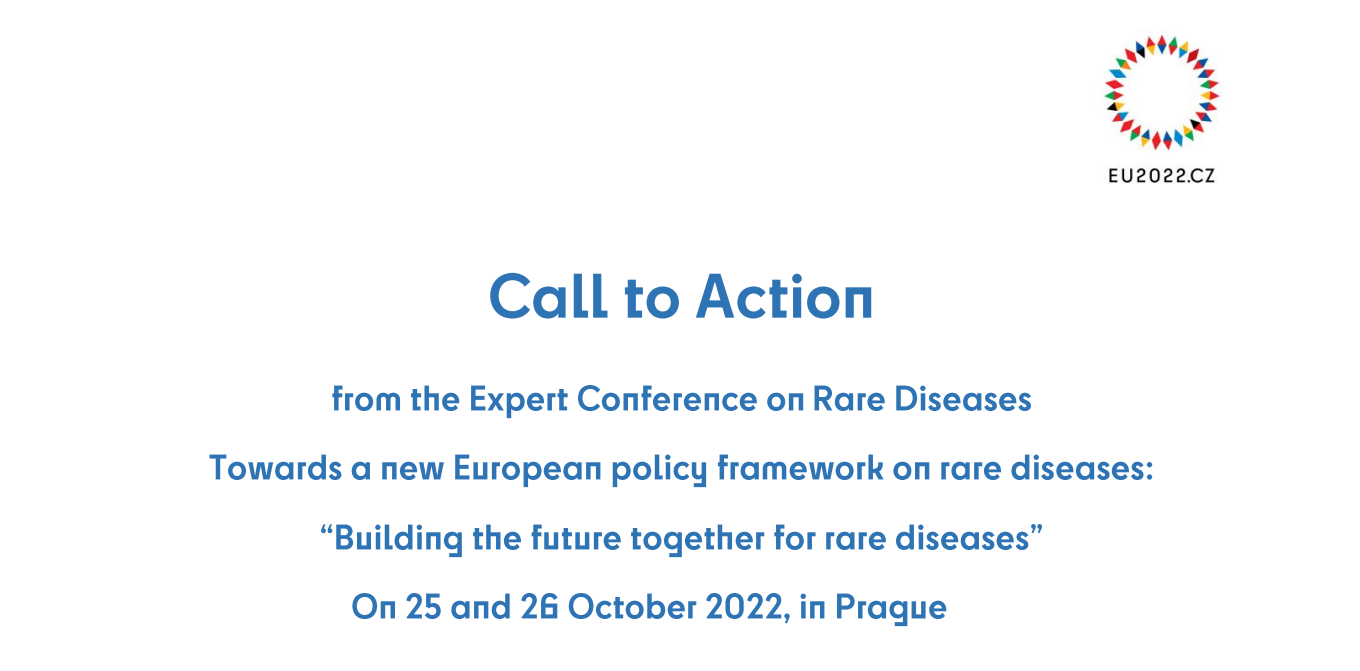 EU2022.CZ

Call to Action

from the Expert Conference on Rare Diseases

Towards a new European policy framework on rare diseases:

“Building the future together for rare diseases”

On 25 and 26 October 2022, in Prague